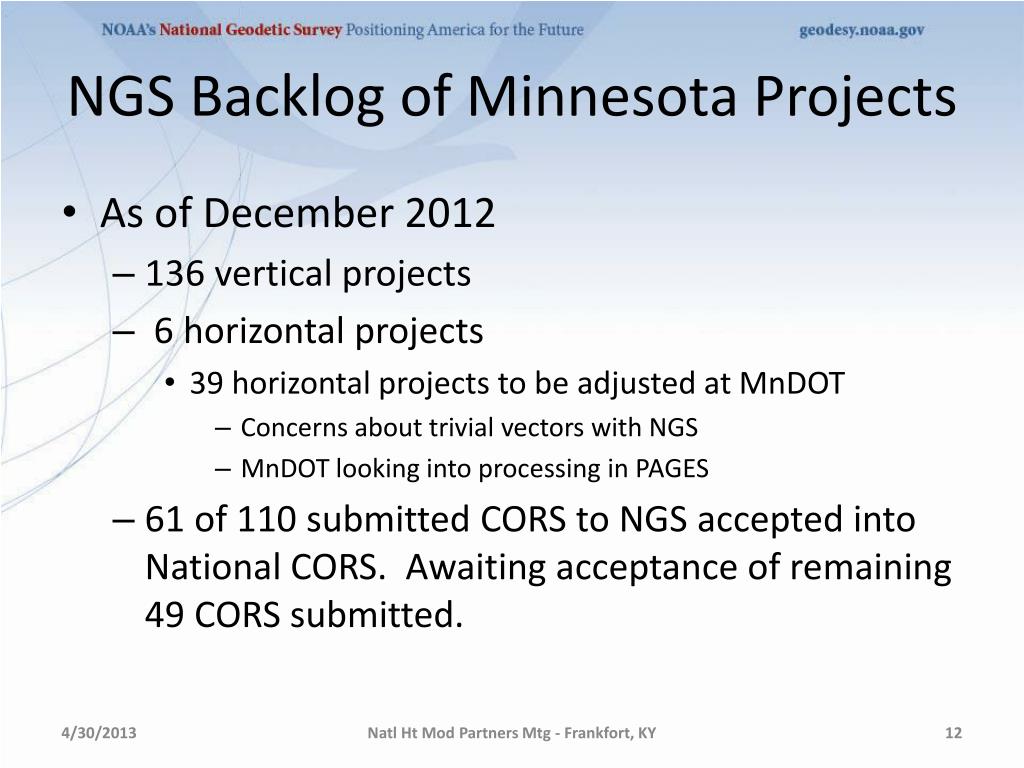 NOAA's National Geodetic Survey Positioning America for the Future geodesy.noaa.gov

NGS Backlog of Minnesota Projects

• As of December 2012
– 136 vertical projects
– 6 horizontal projects
• 39 horizontal projects to be adjusted at MnDOT
– Concerns about trivial vectors with NGS
– MnDOT looking into processing in PAGES
– 61 of 110 submitted CORS to NGS accepted into National CORS. Awaiting acceptance of remaining 49 CORS submitted.

4/30/2013 Natl Ht Mod Partners Mtg - Frankfort, KY 12